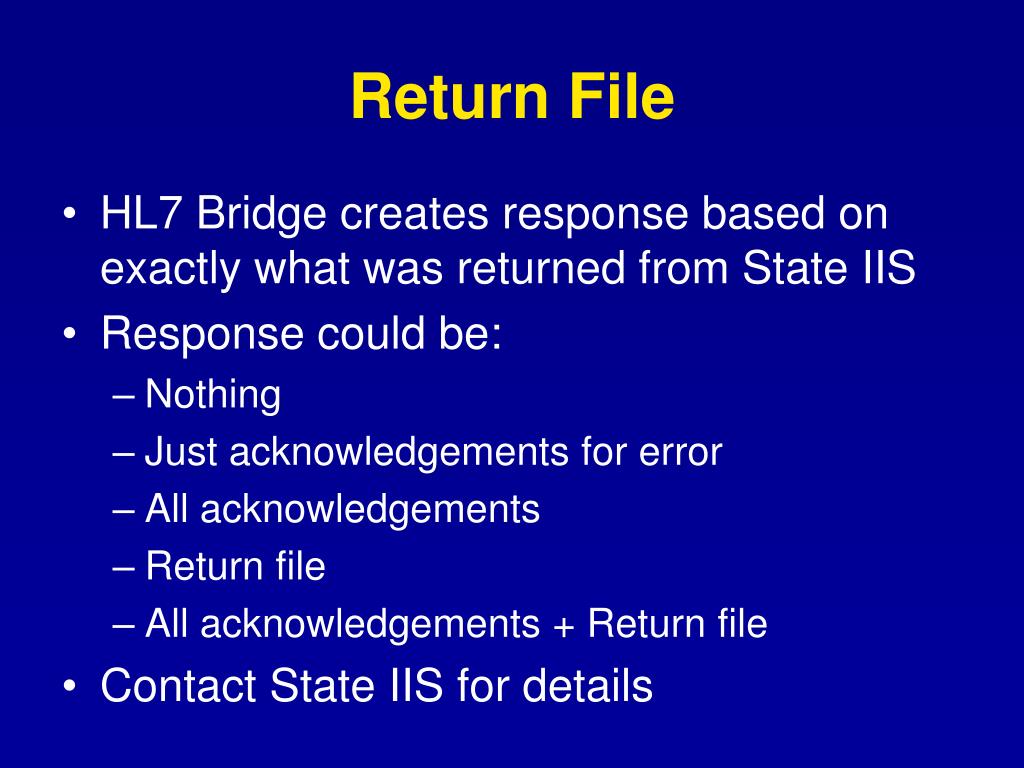 Return File

• HL7 Bridge creates response based on exactly what was returned from State IIS
• Response could be:
– Nothing
– Just acknowledgements for error
– All acknowledgements
– Return file
– All acknowledgements + Return file
• Contact State IIS for details